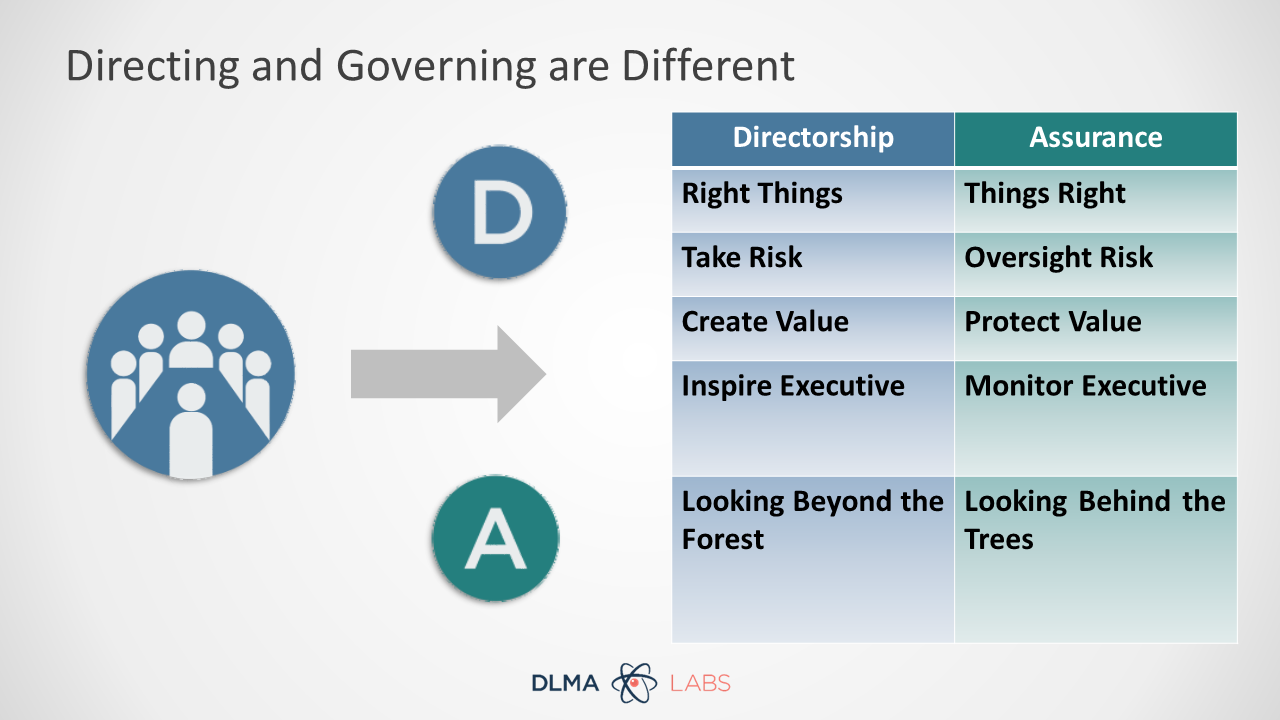 Directing and Governing are Different

D

A

| Directorship | Assurance |
|---|---|
| Right Things | Things Right |
| Take Risk | Oversight Risk |
| Create Value | Protect Value |
| Inspire Executive | Monitor Executive |
| Looking Beyond the Forest | Looking Behind the Trees |

DLMA LABS